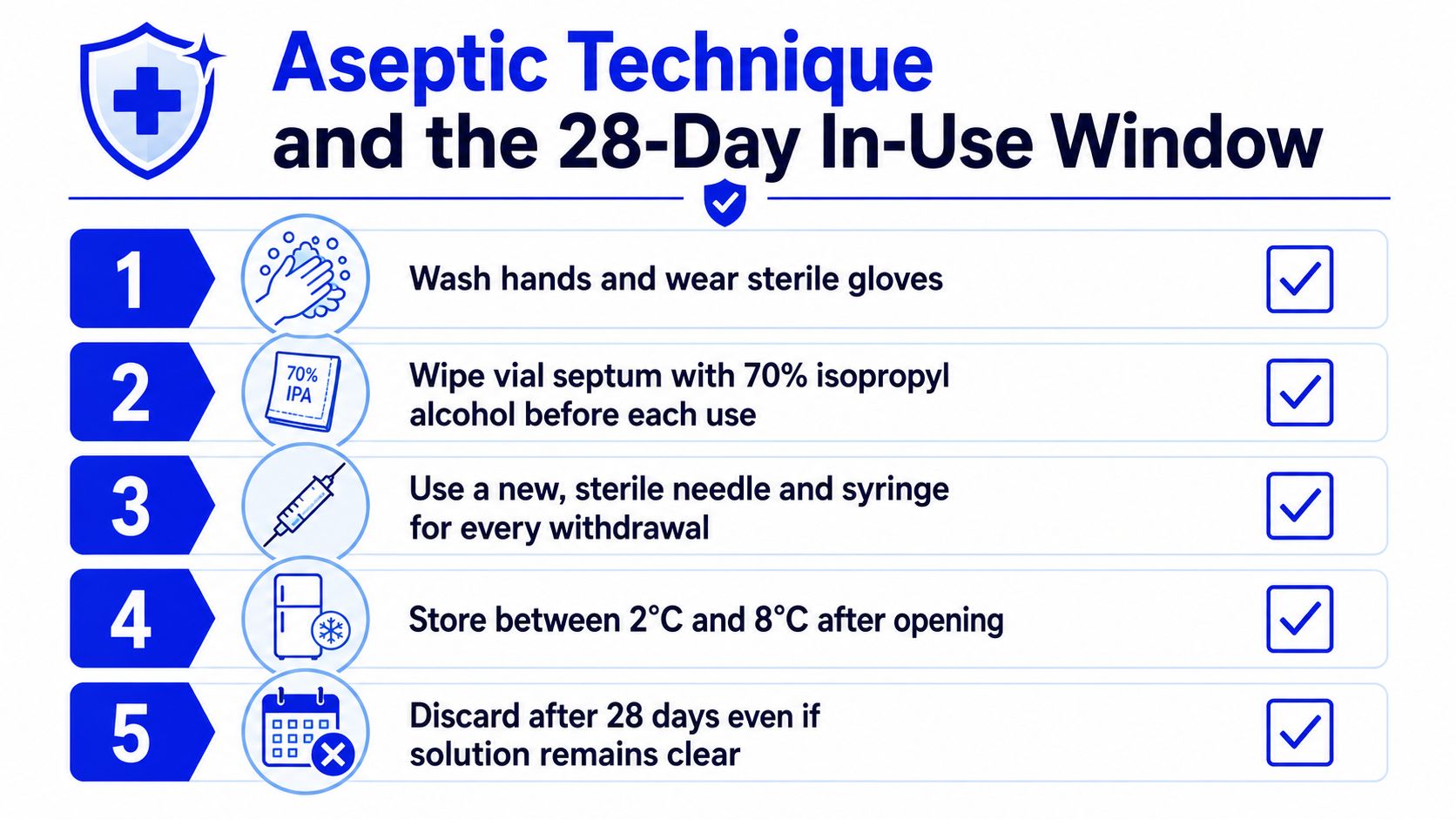 Aseptic Technique and the 28-Day In-Use Window

1

Wash hands and wear sterile gloves

2

70% IPA

Wipe vial septum with 70% isopropyl alcohol before each use

3

Use a new, sterile needle and syringe for every withdrawal

4

Store between 2°C and 8°C after opening

5

Discard after 28 days even if solution remains clear